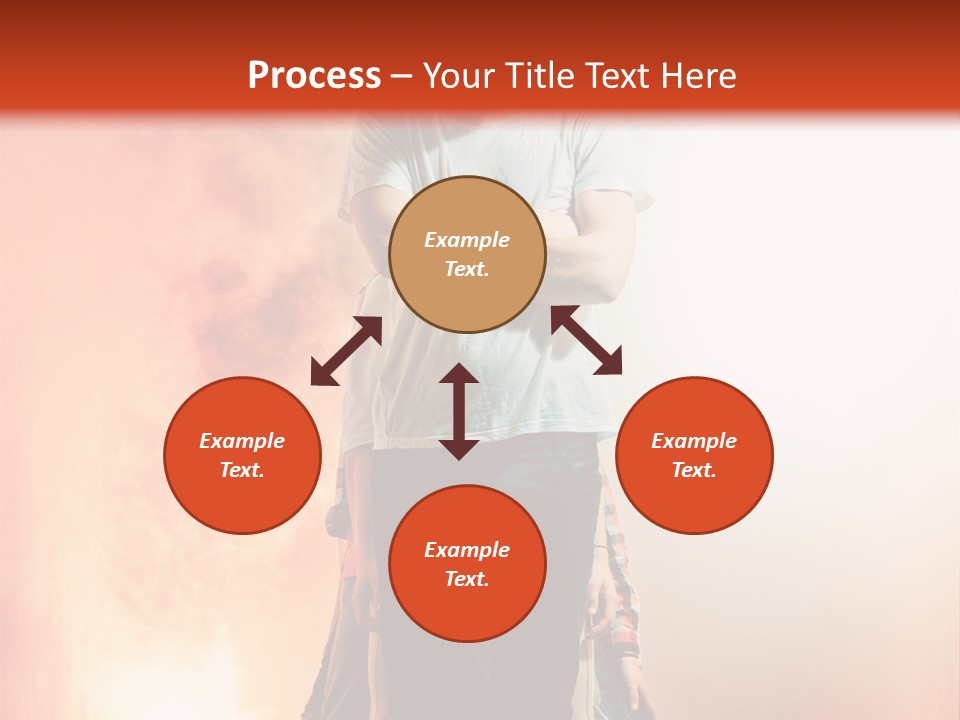 Process – Your Title Text Here

Example Text.

Example Text.

Example Text.

Example Text.